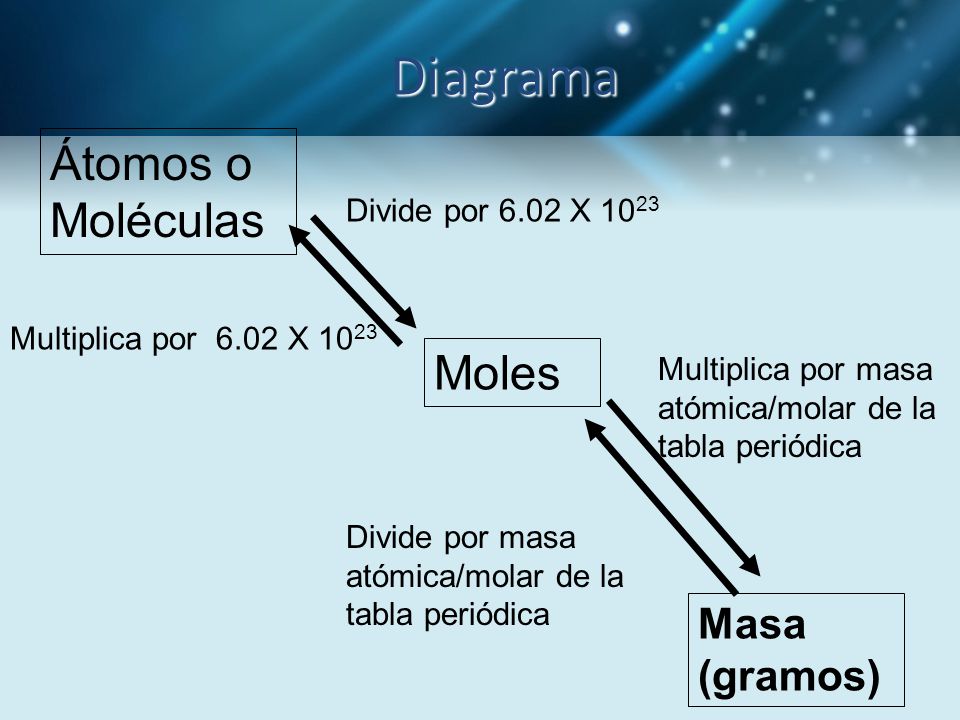 Diagrama

Átomos o Moléculas

Divide por 6.02 X $10^{23}$

Multiplica por 6.02 X $10^{23}$

Moles

Multiplica por masa atómica/molar de la tabla periódica

Divide por masa atómica/molar de la tabla periódica

Masa (gramos)